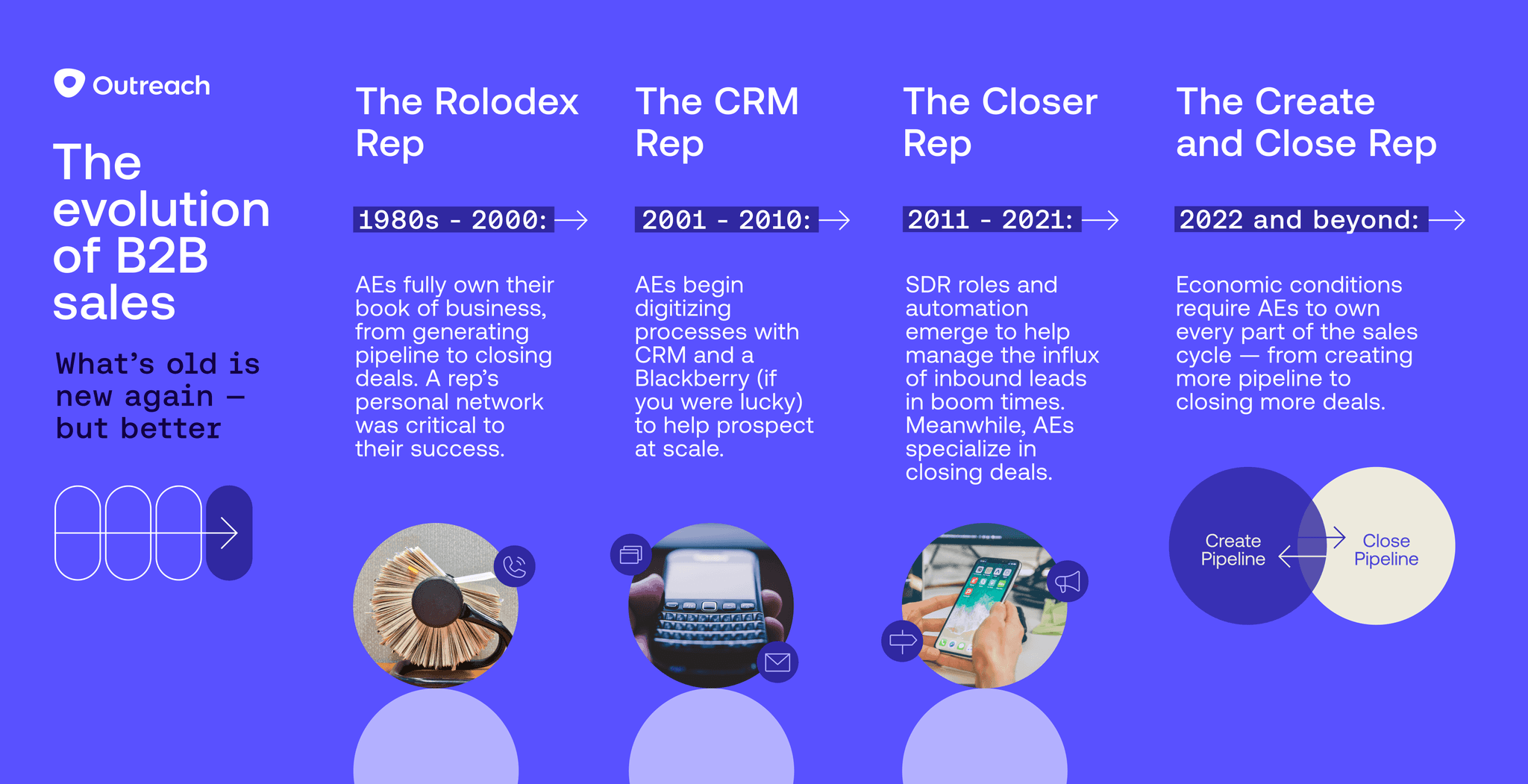 Outreach

The evolution of B2B sales

What's old is new again — but better

The Rolodex Rep

1980s - 2000:

AEs fully own their book of business, from generating pipeline to closing deals. A rep's personal network was critical to their success.

The CRM Rep

2001 - 2010:

AEs begin digitizing processes with CRM and a Blackberry (if you were lucky) to help prospect at scale.

The Closer Rep

2011 - 2021:

SDR roles and automation emerge to help manage the influx of inbound leads in boom times. Meanwhile, AEs specialize in closing deals.

The Create and Close Rep

2022 and beyond:

Economic conditions require AEs to own every part of the sales cycle — from creating more pipeline to closing more deals.

Create Pipeline

Close Pipeline